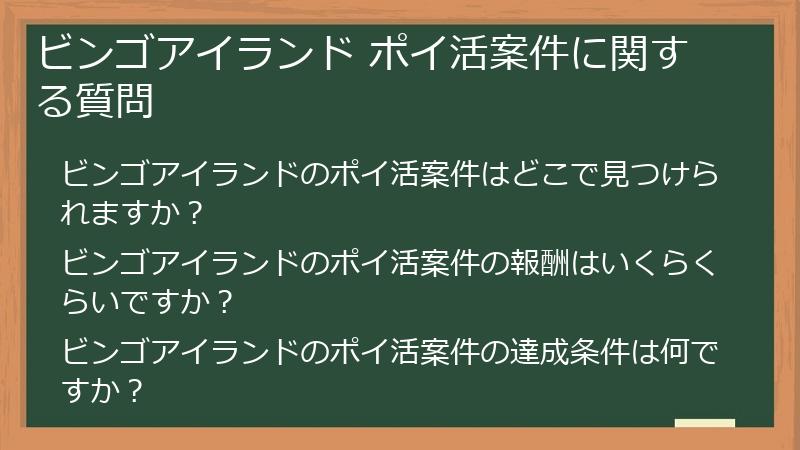 ビンゴアイランド ポイ活案件に関する質問

ビンゴアイランドのポイ活案件はどこで見つけられますか？

ビンゴアイランドのポイ活案件の報酬はいくらくらいですか？

ビンゴアイランドのポイ活案件の達成条件は何ですか？